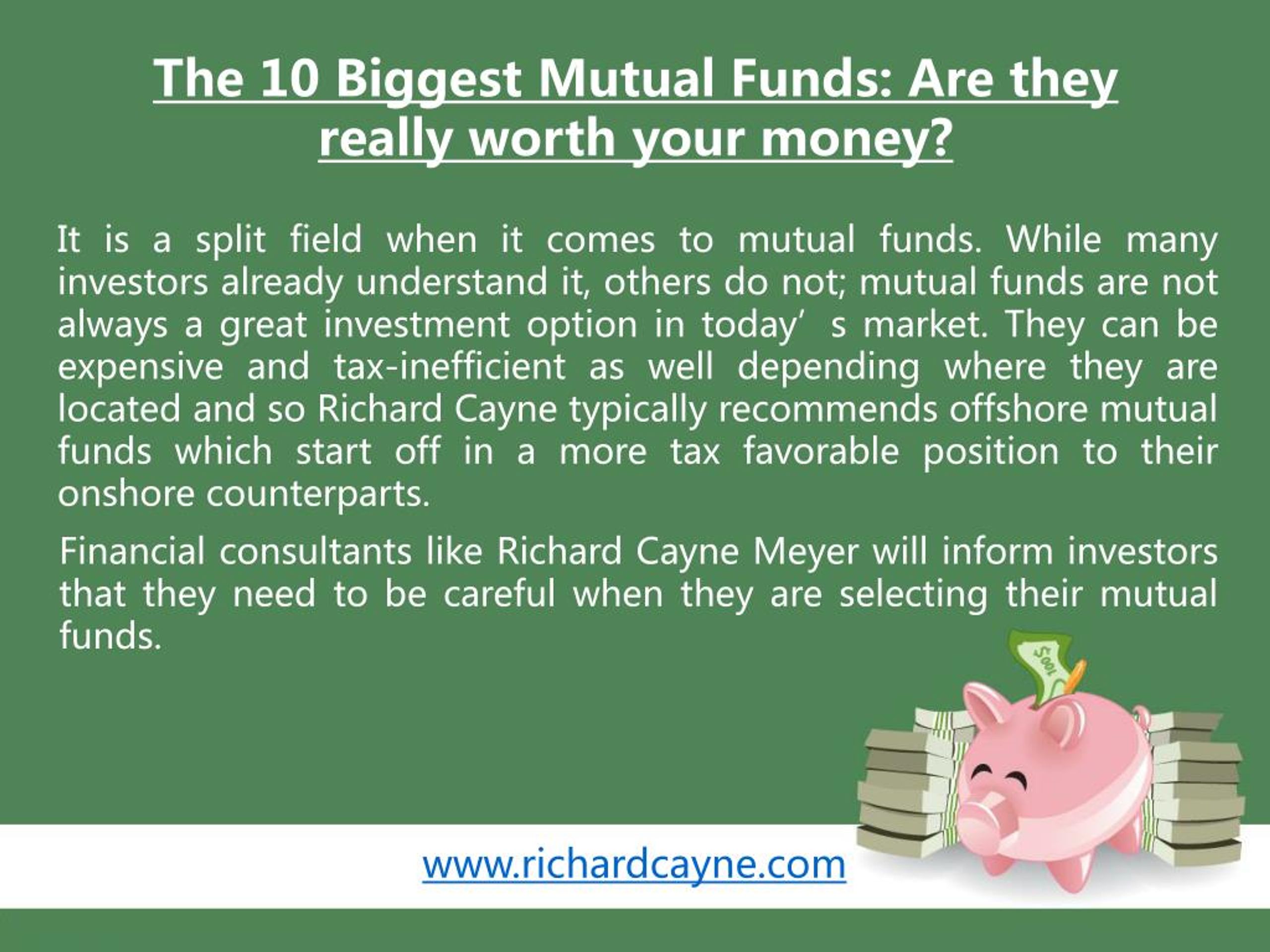 The 10 Biggest Mutual Funds: Are they really worth your money?

It is a split field when it comes to mutual funds. While many investors already understand it, others do not; mutual funds are not always a great investment option in today’ s market. They can be expensive and tax-inefficient as well depending where they are located and so Richard Cayne typically recommends offshore mutual funds which start off in a more tax favorable position to their onshore counterparts.

Financial consultants like Richard Cayne Meyer will inform investors that they need to be careful when they are selecting their mutual funds.

100$

www.richardcayne.com